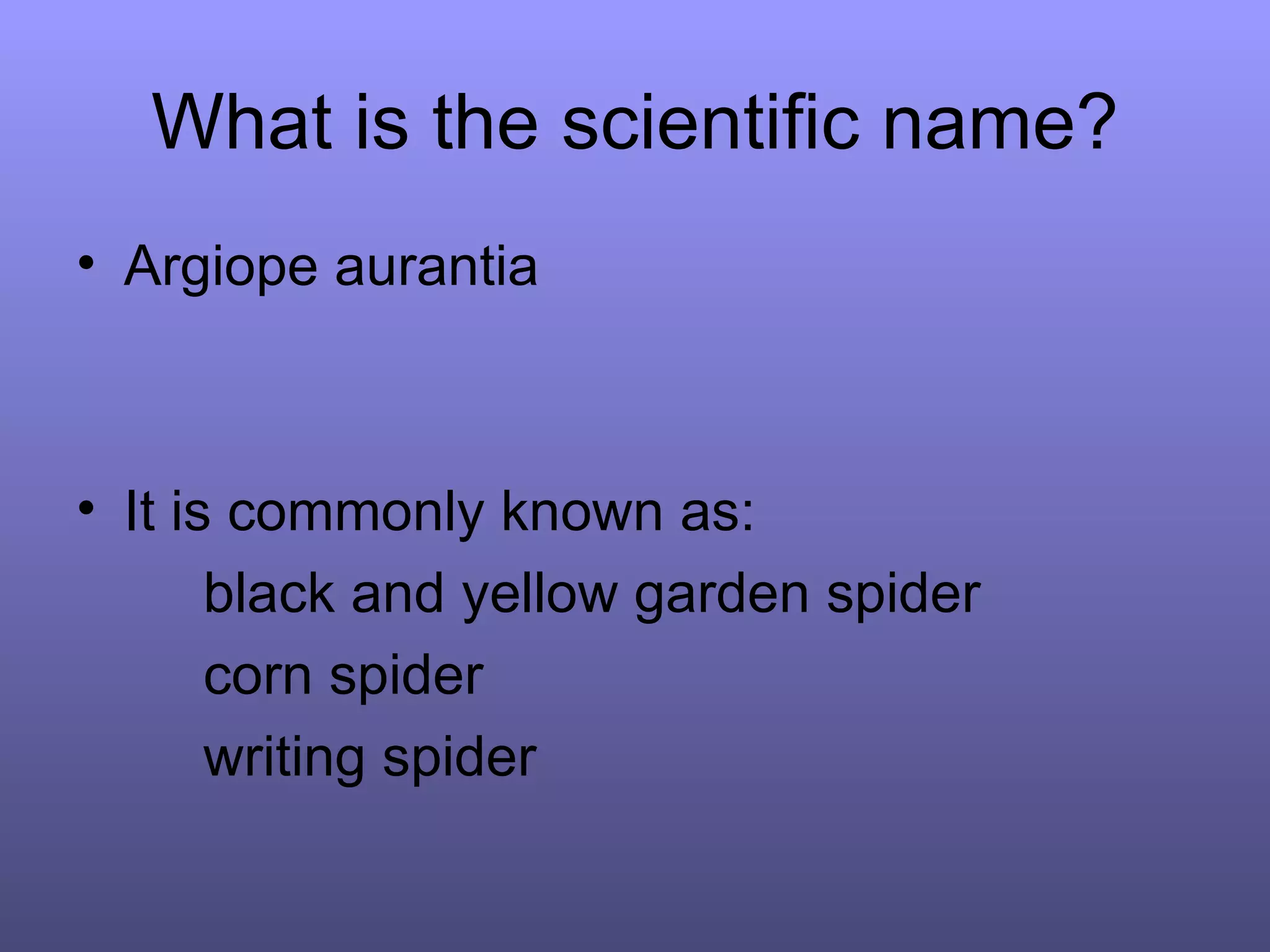 What is the scientific name?

• Argiope aurantia

• It is commonly known as:
black and yellow garden spider
corn spider
writing spider